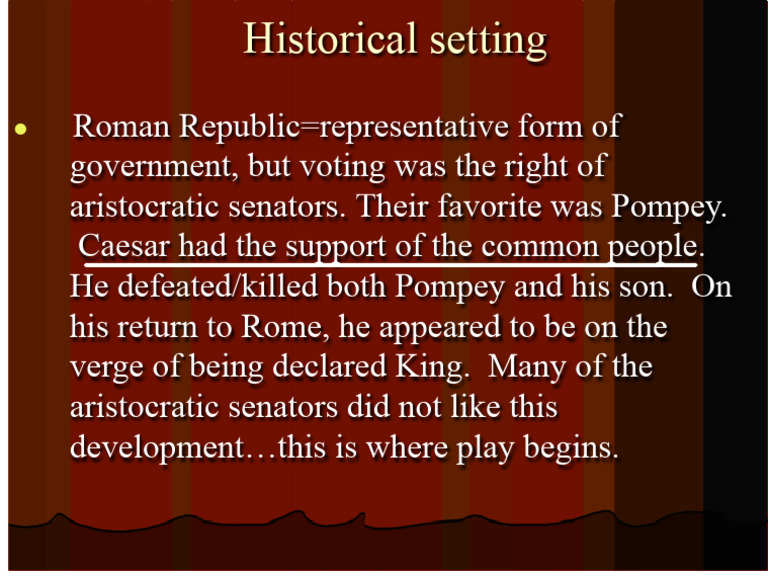 Historical setting

• Roman Republic=representative form of government, but voting was the right of aristocratic senators. Their favorite was Pompey. Caesar had the support of the common people. He defeated/killed both Pompey and his son. On his return to Rome, he appeared to be on the verge of being declared King. Many of the aristocratic senators did not like this development…this is where play begins.